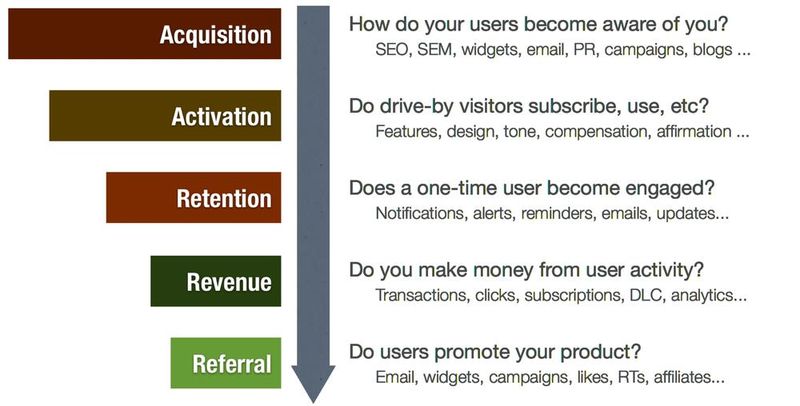 Acquisition

How do your users become aware of you?

SEO, SEM, widgets, email, PR, campaigns, blogs ...

Activation

Do drive-by visitors subscribe, use, etc?

Features, design, tone, compensation, affirmation ...

Retention

Does a one-time user become engaged?

Notifications, alerts, reminders, emails, updates...

Revenue

Do you make money from user activity?

Transactions, clicks, subscriptions, DLC, analytics...

Referral

Do users promote your product?

Email, widgets, campaigns, likes, RTs, affiliates...